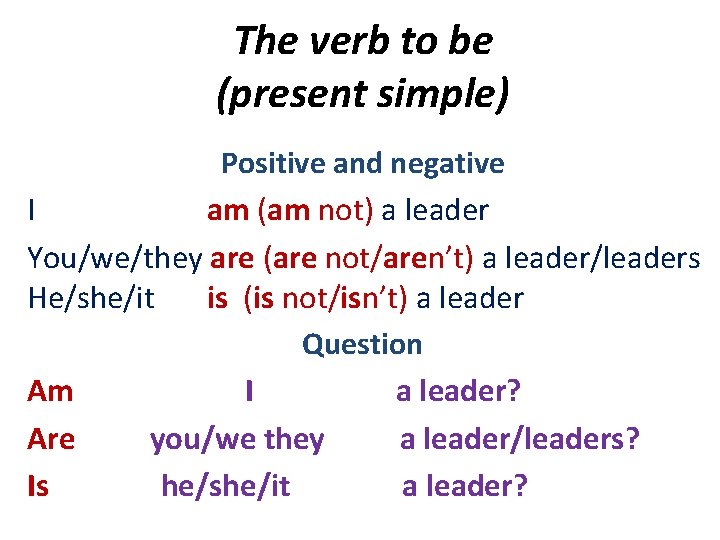 The verb to be
(present simple)

Positive and negative

I am (am not) a leader

You/we/they are (are not/aren't) a leader/leaders

He/she/it is (is not/isn't) a leader

Question

Am I a leader?

Are you/we they a leader/leaders?

Is he/she/it a leader?